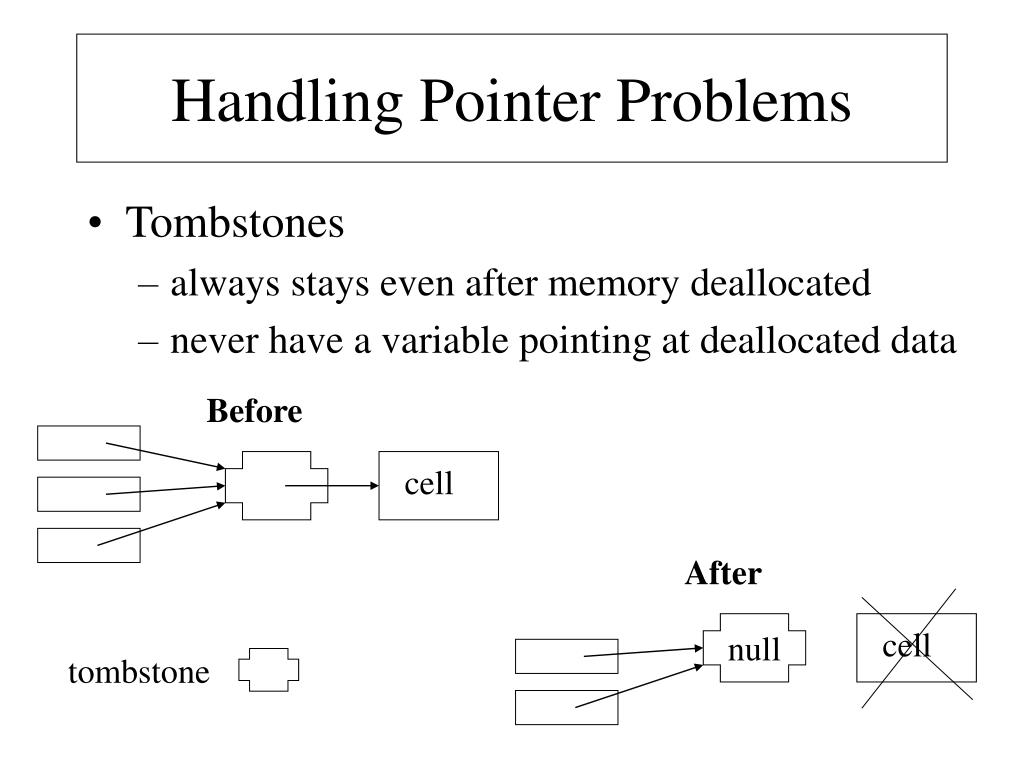 Handling Pointer Problems

• Tombstones
– always stays even after memory deallocated
– never have a variable pointing at deallocated data

Before

cell

After

null

cell

tombstone